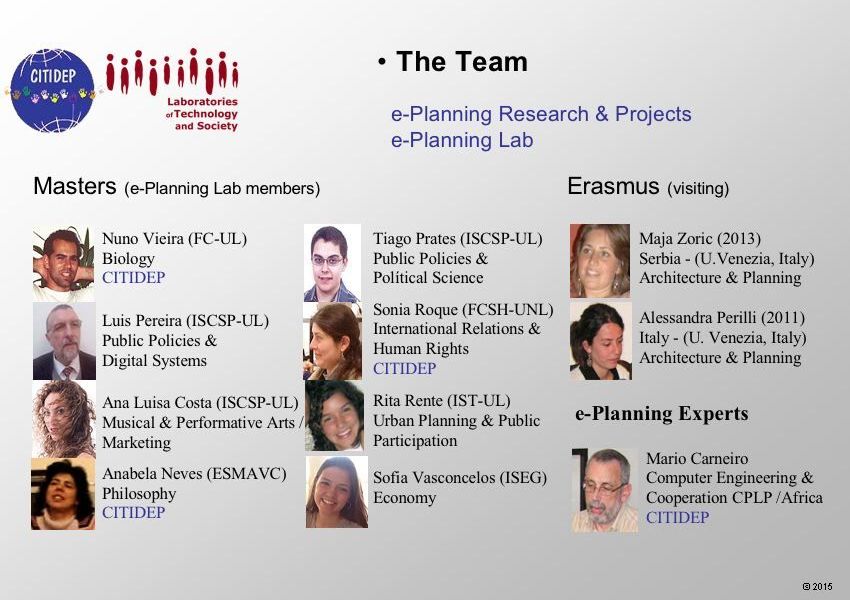 CITIDEP

Laboratories of Technology and Society

• The Team

e-Planning Research & Projects
e-Planning Lab

Masters (e-Planning Lab members)

Nuno Vieira (FC-UL)
Biology
CITIDEP

Luis Pereira (ISCSP-UL)
Public Policies &
Digital Systems

Ana Luisa Costa (ISCSP-UL)
Musical & Performative Arts /
Marketing

Anabela Neves (ESMAVC)
Philosophy
CITIDEP

Tiago Prates (ISCSP-UL)
Public Policies &
Political Science

Sonia Roque (FCSH-UNL)
International Relations &
Human Rights
CITIDEP

Rita Rente (IST-UL)
Urban Planning & Public
Participation

Sofia Vasconcelos (ISEG)
Economy

Erasmus (visiting)

Maja Zoric (2013)
Serbia - (U.Venezia, Italy)
Architecture & Planning

Alessandra Perilli (2011)
Italy - (U. Venezia, Italy)
Architecture & Planning

e-Planning Experts

Mario Carneiro
Computer Engineering &
Cooperation CPLP /Africa
CITIDEP

© 2015